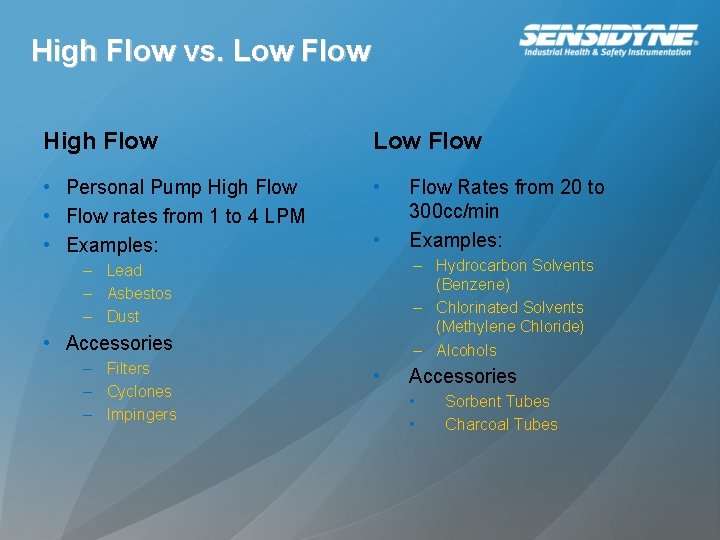 High Flow vs. Low Flow

SENSIDYNE®
Industrial Health & Safety Instrumentation

High Flow

• Personal Pump High Flow
• Flow rates from 1 to 4 LPM
• Examples:
– Lead
– Asbestos
– Dust
• Accessories
– Filters
– Cyclones
– Impingers

Low Flow

• Flow Rates from 20 to 300cc/min
• Examples:
– Hydrocarbon Solvents (Benzene)
– Chlorinated Solvents (Methylene Chloride)
– Alcohols
• Accessories
• Sorbent Tubes
• Charcoal Tubes